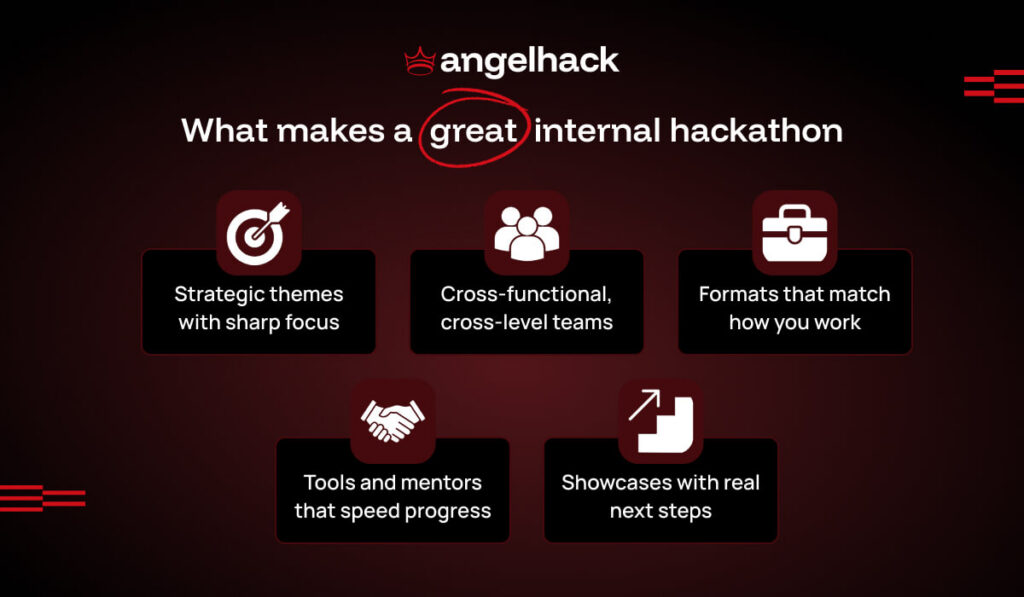 angelhack

What makes a great internal hackathon

Strategic themes with sharp focus

Cross-functional, cross-level teams

Formats that match how you work

Tools and mentors that speed progress

Showcases with real next steps